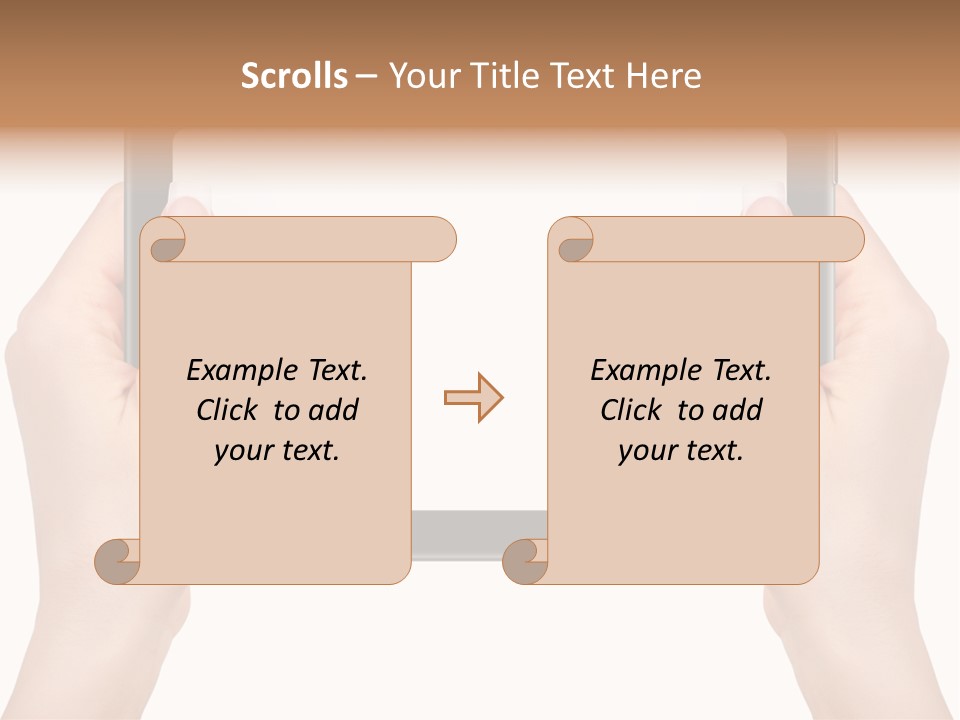 Scrolls – Your Title Text Here

Example Text. Click to add your text.

Example Text. Click to add your text.